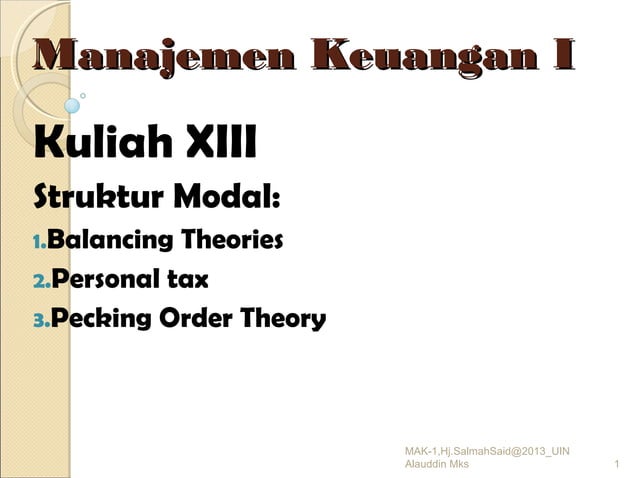 Manajemen Keuangan I

Kuliah XIII

Struktur Modal:

1. Balancing Theories
2. Personal tax
3. Pecking Order Theory

MAK-1,Hj.SalmahSaid@2013_UIN Alauddin Mks

1